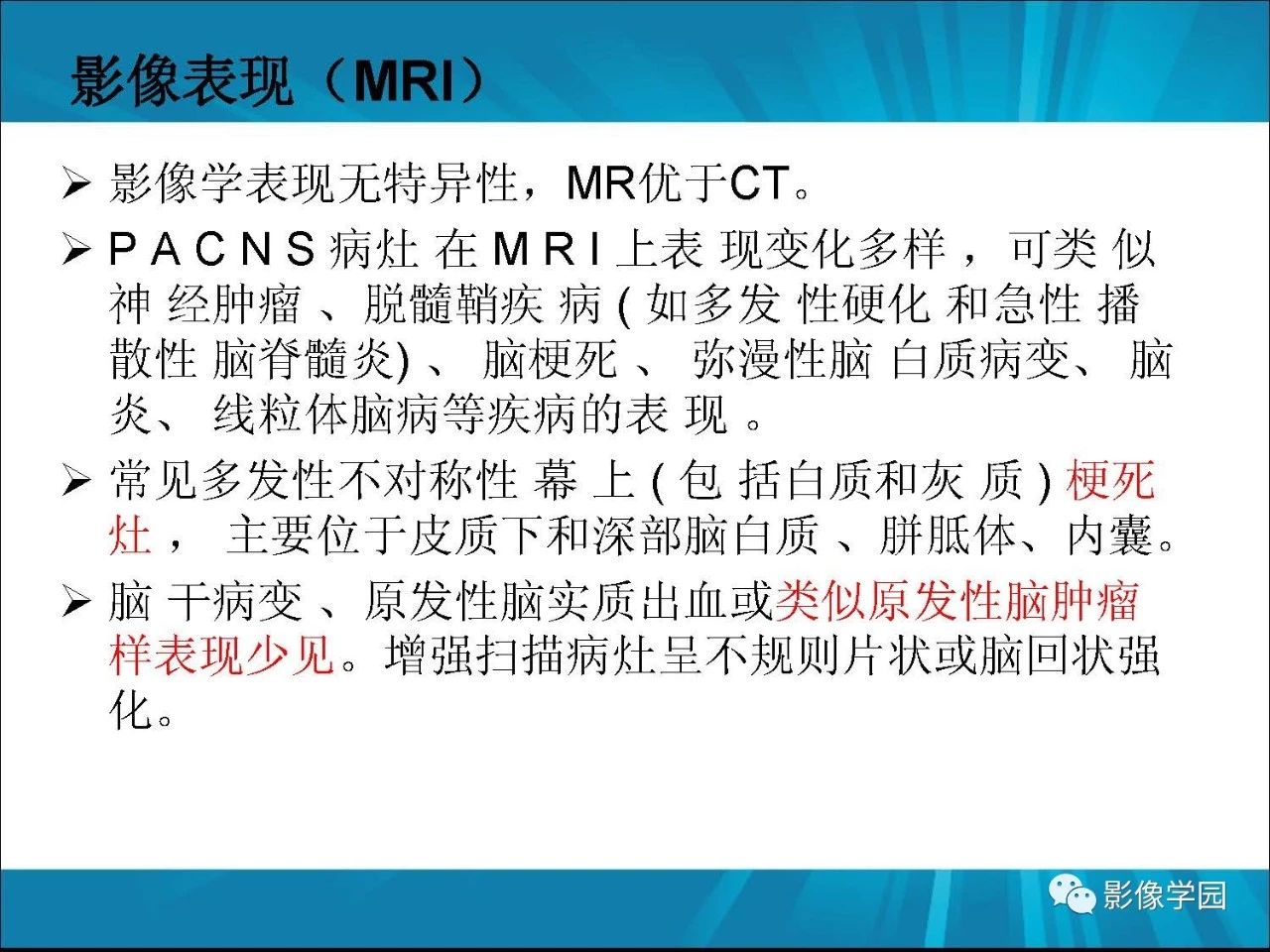 影像表现（MRI）

➢ 影像学表现无特异性，MR优于CT。

➢ P A C N S 病灶 在 M R I 上表 现变化多样 ，可类 似神 经肿瘤 、脱髓鞘疾 病 ( 如多发 性硬化 和急性 播散性 脑脊髓炎) 、 脑梗死 、 弥漫性脑 白质病变、 脑炎、 线粒体脑病等疾病的表 现 。

➢ 常见多发性不对称性 幕 上 ( 包 括白质和灰 质 ) 梗死灶 ， 主要位于皮质下和深部脑白质 、胼胝体、内囊。

➢ 脑 干病变 、原发性脑实质出血或类似原发性脑肿瘤样表现少见。增强扫描病灶呈不规则片状或脑回状强化。

影像学园